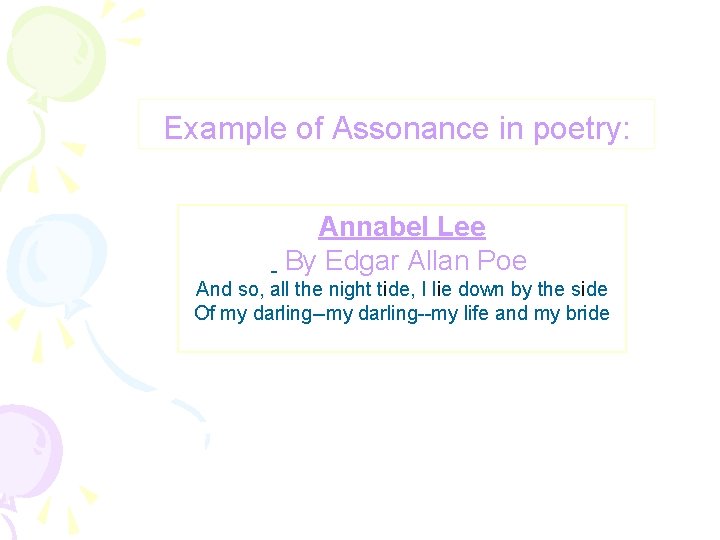 Example of Assonance in poetry:

Annabel Lee

By Edgar Allan Poe

And so, all the night tide, I lie down by the side
Of my darling–my darling--my life and my bride